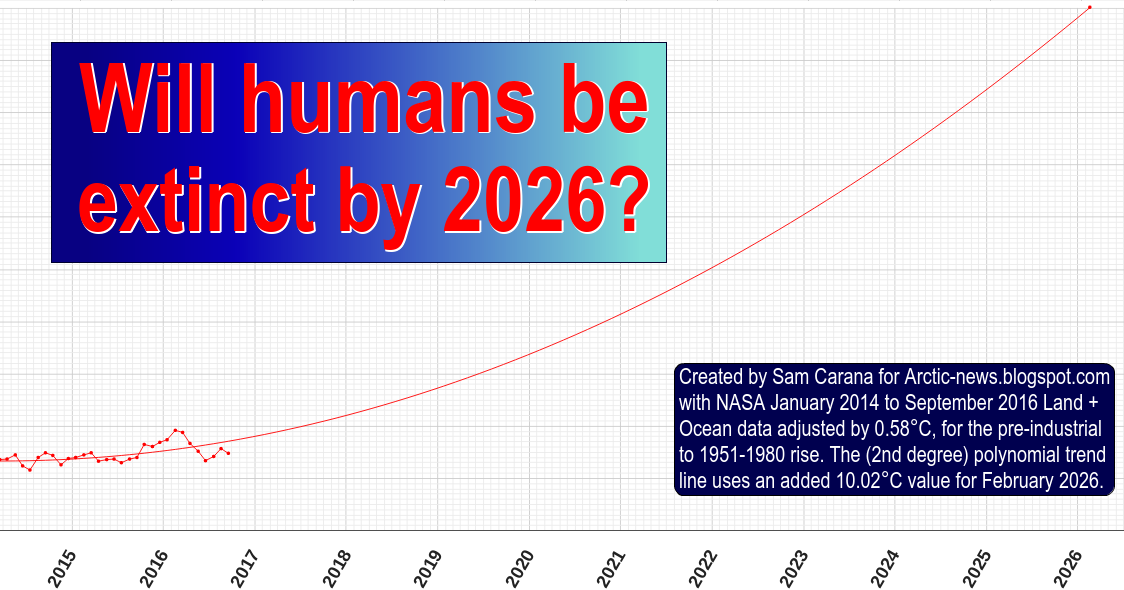 Will humans be extinct by 2026?

Created by Sam Carana for Arctic-news.blogspot.com with NASA January 2014 to September 2016 Land + Ocean data adjusted by 0.58°C, for the pre-industrial to 1951-1980 rise. The (2nd degree) polynomial trend line uses an added 10.02°C value for February 2026.

2015
2016
2017
2018
2019
2020
2021
2022
2023
2024
2025
2026